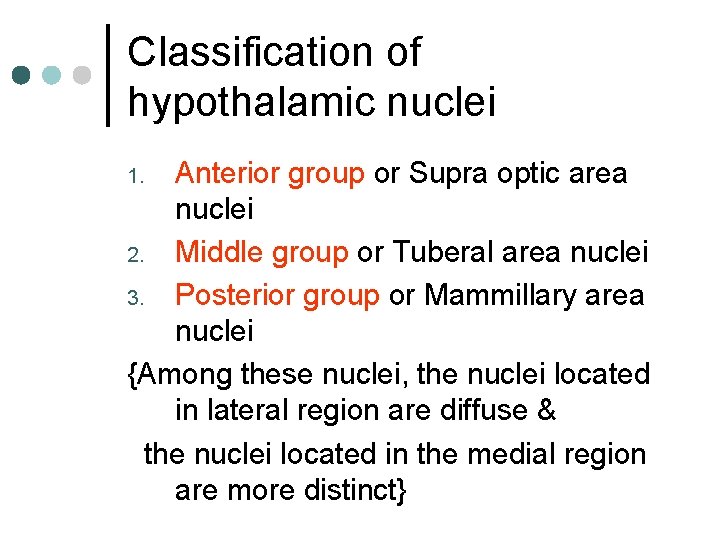 Classification of hypothalamic nuclei

1. Anterior group or Supra optic area nuclei
2. Middle group or Tuberal area nuclei
3. Posterior group or Mammillary area nuclei

{Among these nuclei, the nuclei located in lateral region are diffuse &

the nuclei located in the medial region are more distinct}